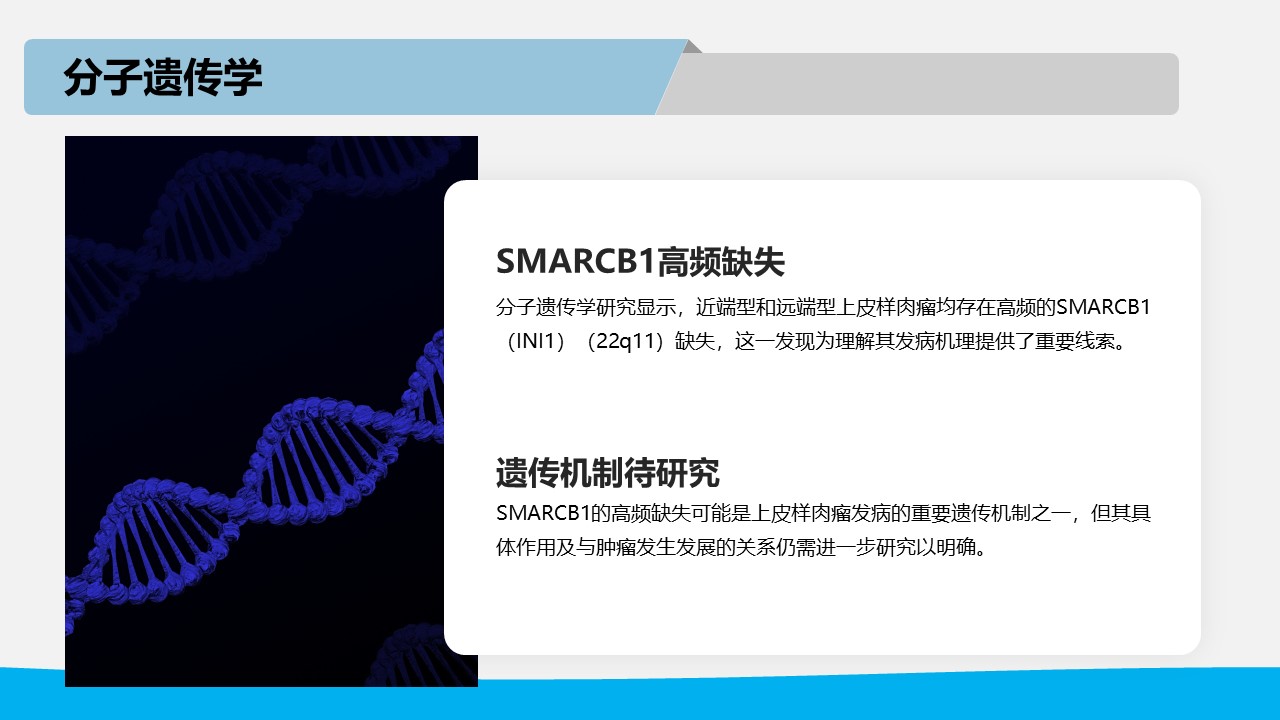 分子遗传学

SMARCB1高频缺失

分子遗传学研究显示，近端型和远端型上皮样肉瘤均存在高频的SMARCB1（INI1）（22q11）缺失，这一发现为理解其发病机理提供了重要线索。

遗传机制待研究

SMARCB1的高频缺失可能是上皮样肉瘤发病的重要遗传机制之一，但其具体作用及与肿瘤发生发展的关系仍需进一步研究以明确。